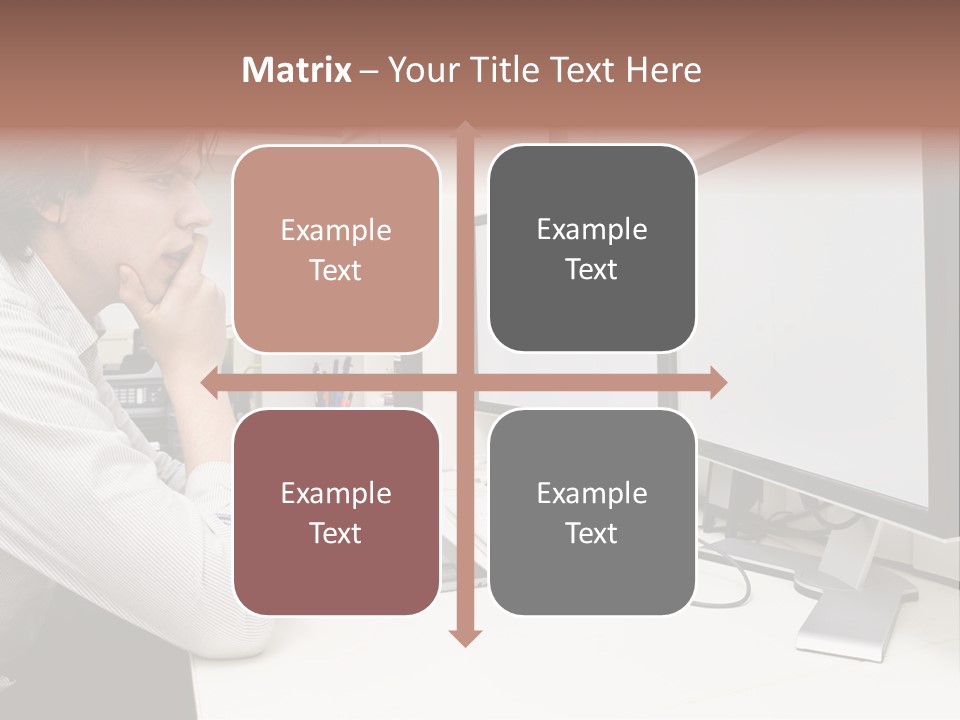 Matrix – Your Title Text Here

Example Text

Example Text

Example Text

Example Text